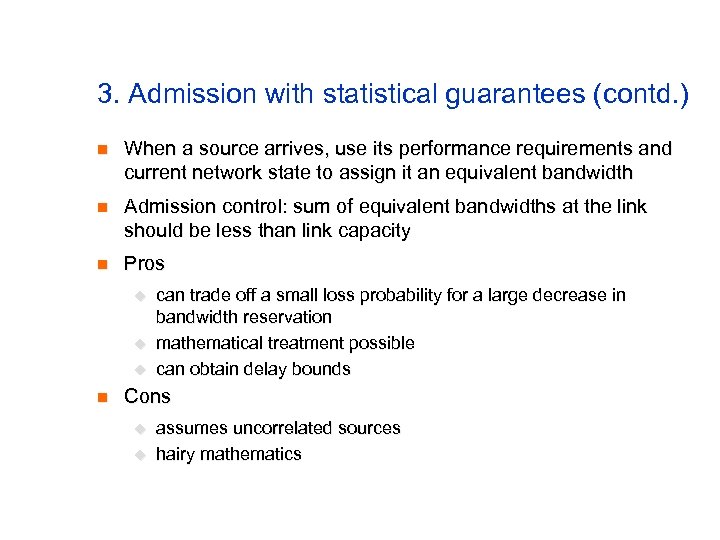 3. Admission with statistical guarantees (contd.)

When a source arrives, use its performance requirements and current network state to assign it an equivalent bandwidth

Admission control: sum of equivalent bandwidths at the link should be less than link capacity

Pros

can trade off a small loss probability for a large decrease in bandwidth reservation

mathematical treatment possible

can obtain delay bounds

Cons

assumes uncorrelated sources

hairy mathematics